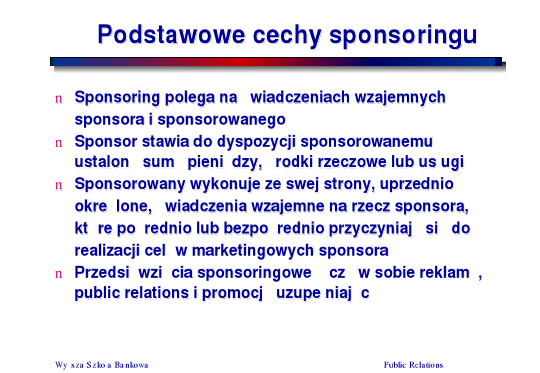 Podstawowe cechy sponsoringu

n Sponsoring polega na wiadczeniach wzajemnych sponsora i sponsorowanego

n Sponsor stawia do dyspozycji sponsorowanemu ustalon sum pieni dzy, rodki rzeczowe lub us ugi

n Sponsorowany wykonuje ze swej strony, uprzednio okre lone, wiadczenia wzajemne na rzecz sponsora, kt re po rednio lub bezpo rednio przyczyniaj si do realizacji cel w marketingowych sponsora

n Przedsi wzi cia sponsoringowe cz w sobie reklam , public relations i promocj uzupe niaj c

Wy sza Szko a Bankowa

Public Relations